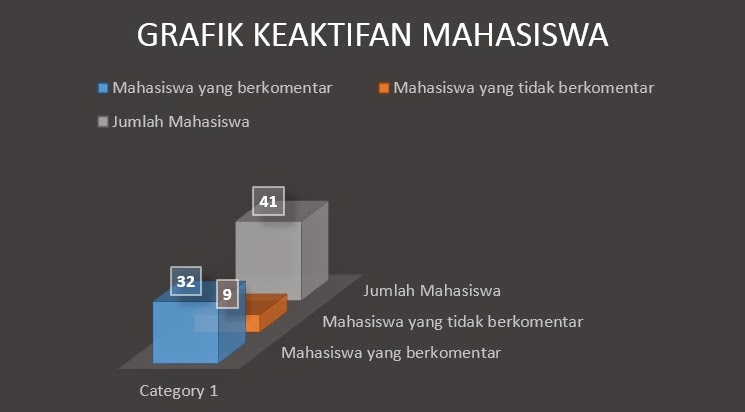 GRAFIK KEAKTIFAN MAHASISWA

Mahasiswa yang berkomentar
Mahasiswa yang tidak berkomentar
Jumlah Mahasiswa

41
32
9

Jumlah Mahasiswa
Mahasiswa yang tidak berkomentar
Mahasiswa yang berkomentar

Category 1